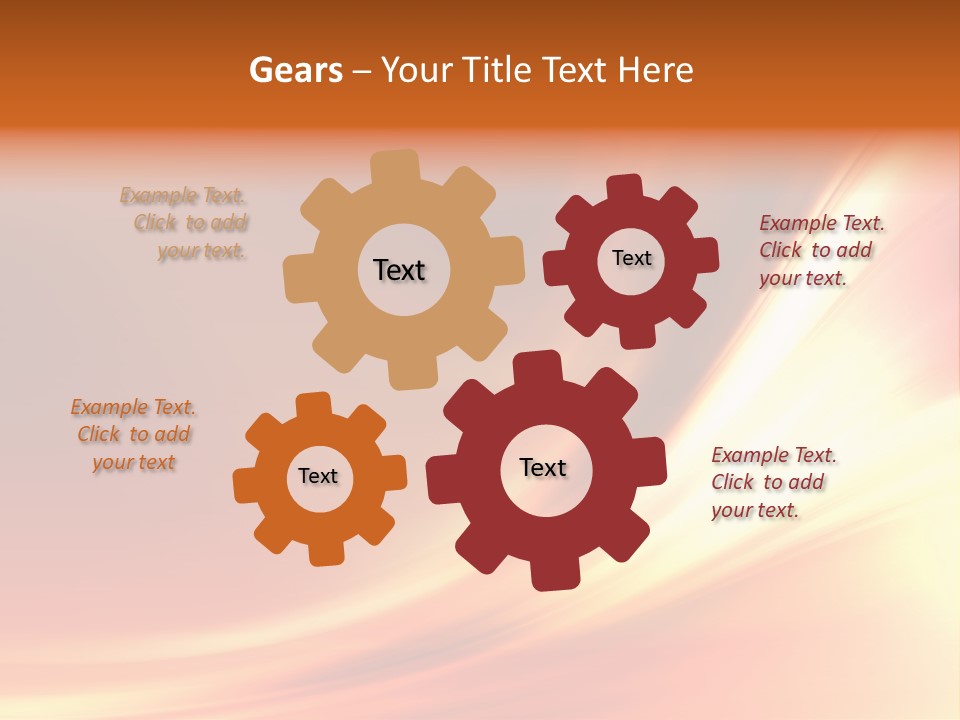 Gears – Your Title Text Here

Example Text. Click to add your text.

Text

Text

Example Text. Click to add your text.

Example Text. Click to add your text

Text

Text

Example Text. Click to add your text.